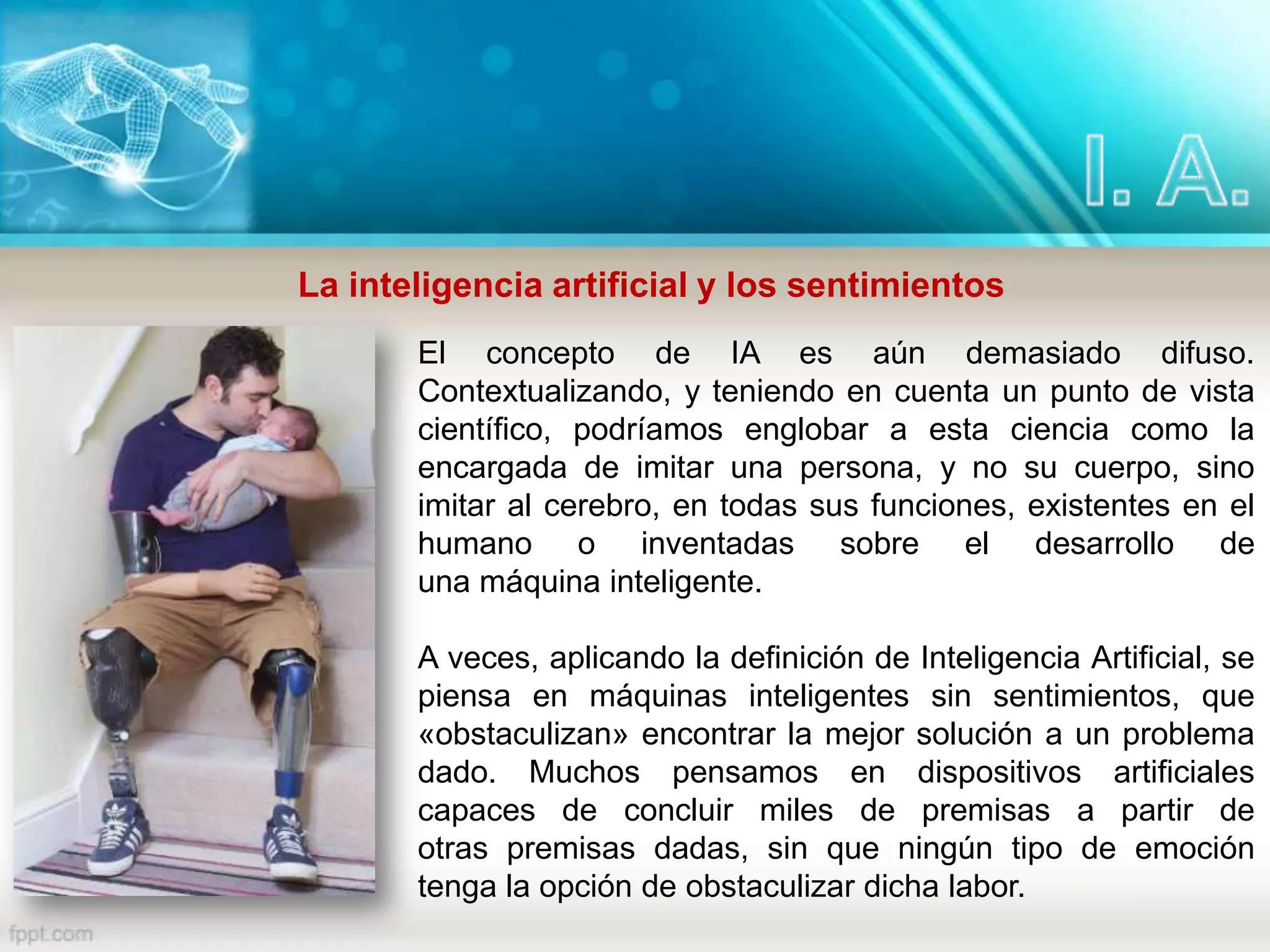 I. A.

La inteligencia artificial y los sentimientos

El concepto de IA es aún demasiado difuso. Contextualizando, y teniendo en cuenta un punto de vista científico, podríamos englobar a esta ciencia como la encargada de imitar una persona, y no su cuerpo, sino imitar al cerebro, en todas sus funciones, existentes en el humano o inventadas sobre el desarrollo de una máquina inteligente.

A veces, aplicando la definición de Inteligencia Artificial, se piensa en máquinas inteligentes sin sentimientos, que «obstaculizan» encontrar la mejor solución a un problema dado. Muchos pensamos en dispositivos artificiales capaces de concluir miles de premisas a partir de otras premisas dadas, sin que ningún tipo de emoción tenga la opción de obstaculizar dicha labor.

fppt.com